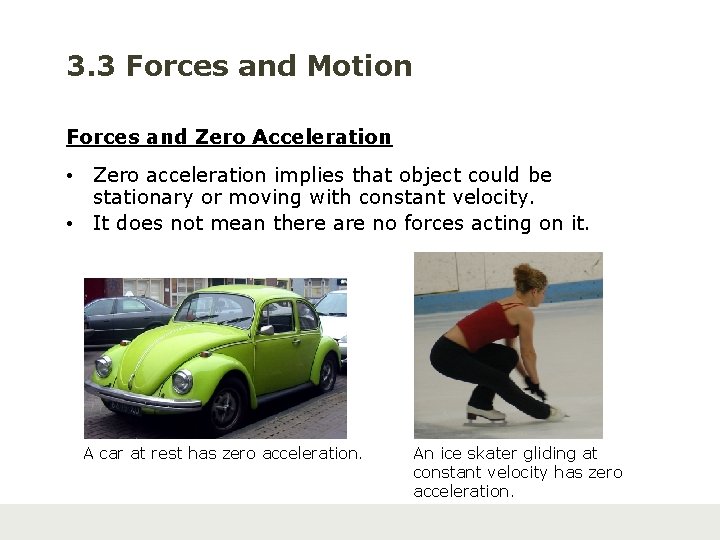 3.3 Forces and Motion

Forces and Zero Acceleration

• Zero acceleration implies that object could be stationary or moving with constant velocity.
• It does not mean there are no forces acting on it.

A car at rest has zero acceleration.

An ice skater gliding at constant velocity has zero acceleration.